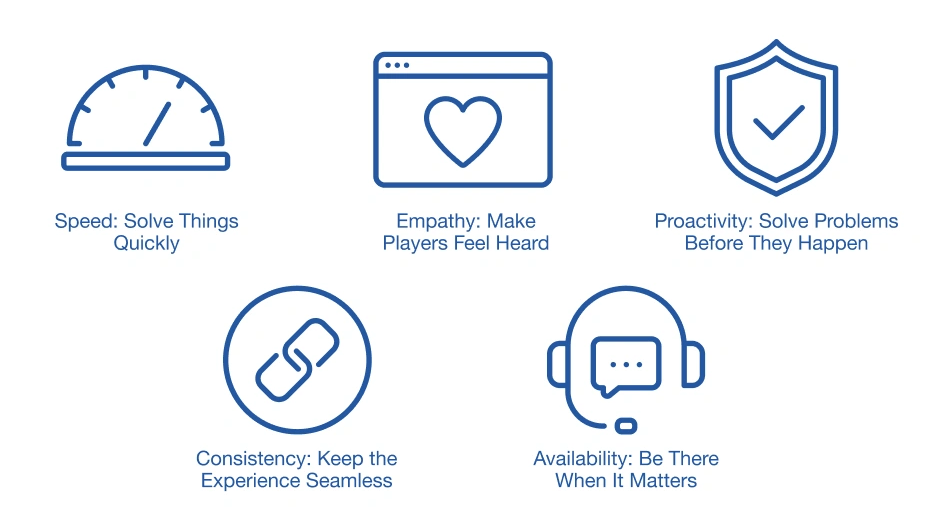 Speed: Solve Things Quickly

Empathy: Make Players Feel Heard

Proactivity: Solve Problems Before They Happen

Consistency: Keep the Experience Seamless

Availability: Be There When It Matters